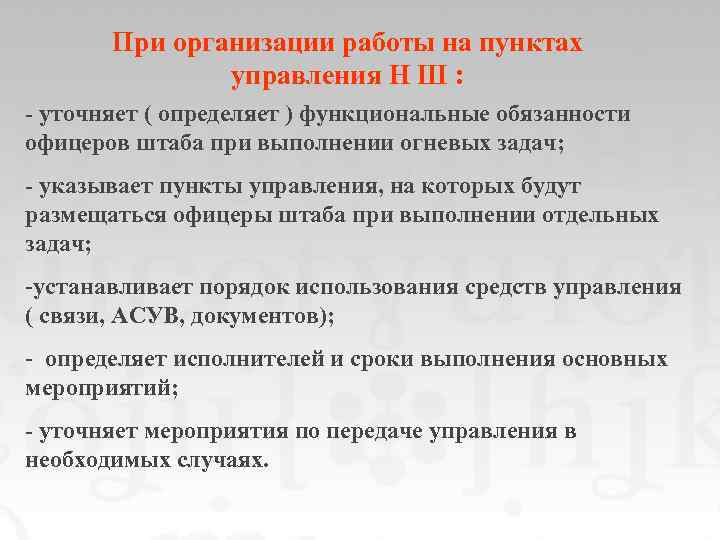 При организации работы на пунктах управления Н Ш :

- уточняет ( определяет ) функциональные обязанности офицеров штаба при выполнении огневых задач;

- указывает пункты управления, на которых будут размещаться офицеры штаба при выполнении отдельных задач;

-устанавливает порядок использования средств управления ( связи, АСУВ, документов);

- определяет исполнителей и сроки выполнения основных мероприятий;

- уточняет мероприятия по передаче управления в необходимых случаях.